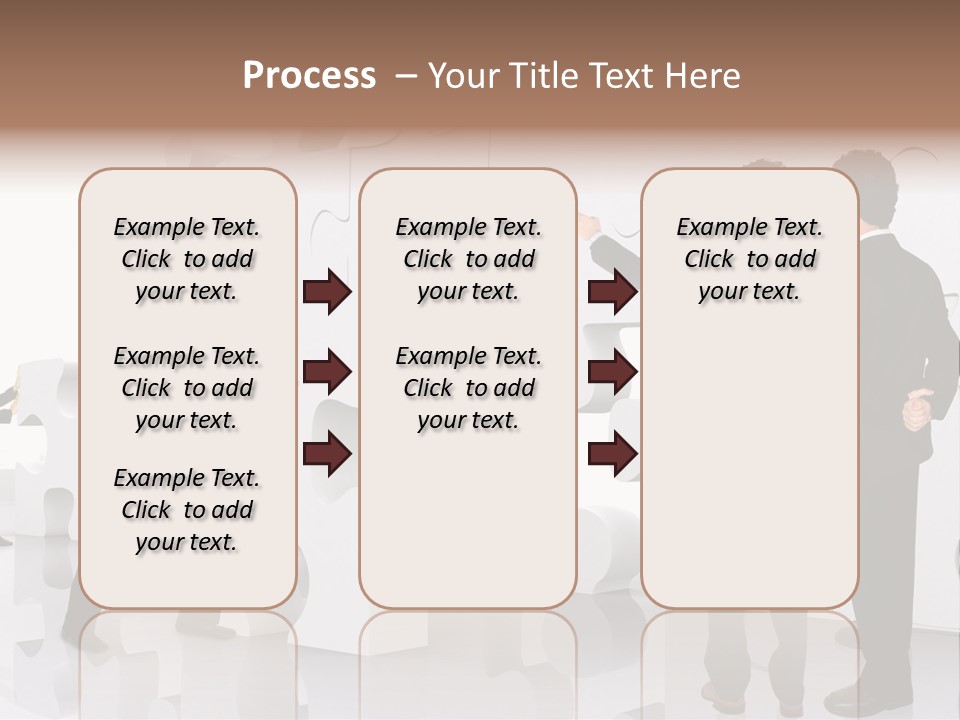 Process – Your Title Text Here

Example Text. Click to add your text.

Example Text. Click to add your text.

Example Text. Click to add your text.

Example Text. Click to add your text.

Example Text. Click to add your text.

Example Text. Click to add your text.